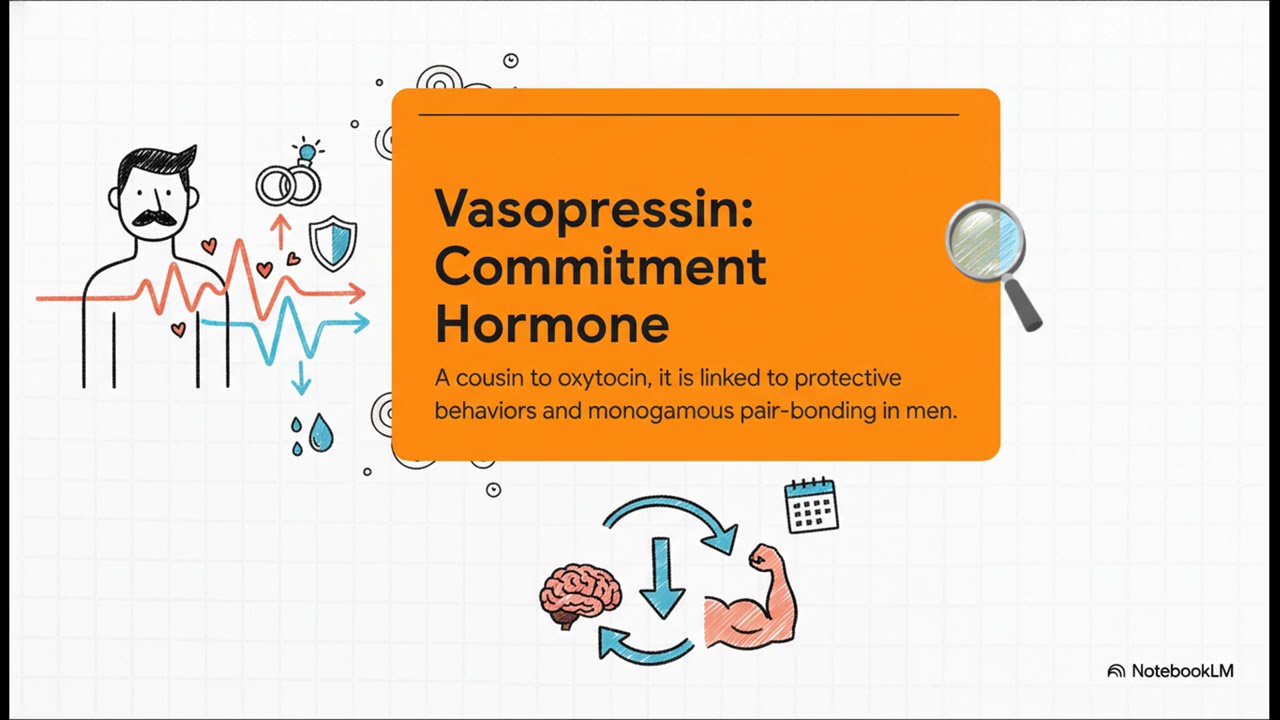 Vasopressin: Commitment Hormone

A cousin to oxytocin, it is linked to protective behaviors and monogamous pair-bonding in men.

NotebookLM